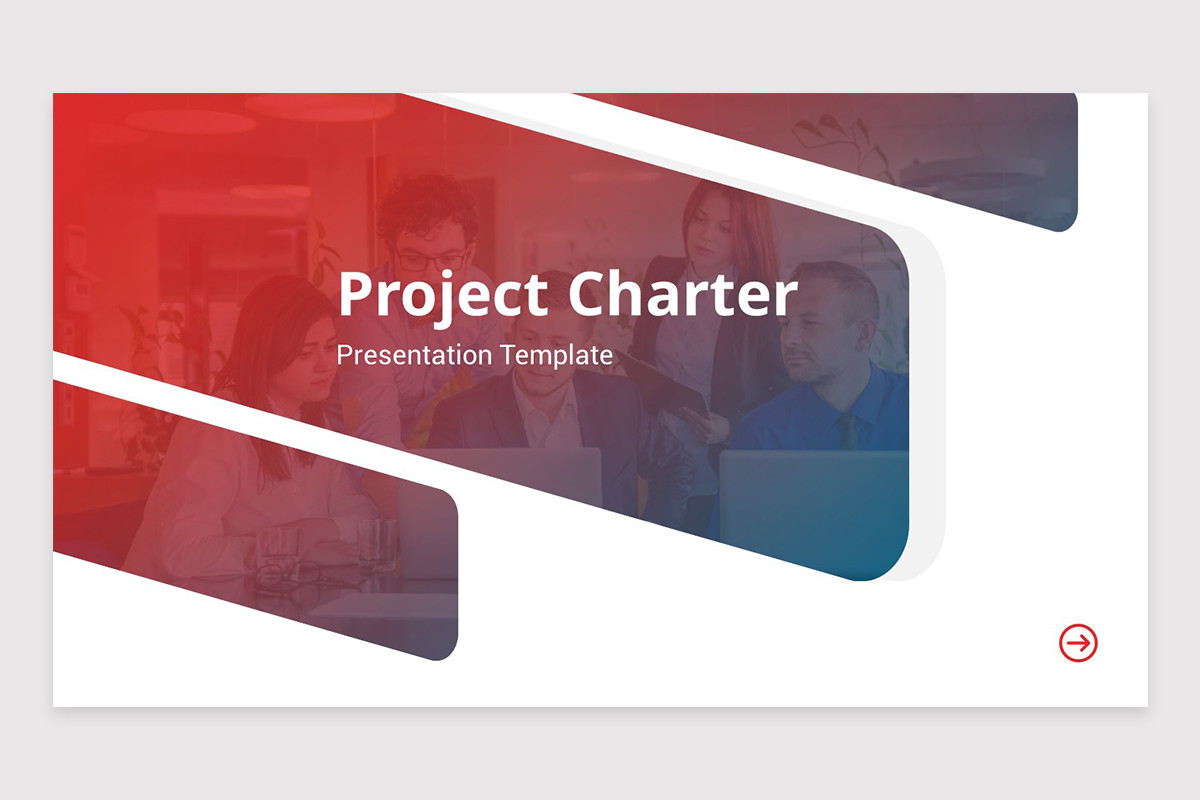 Project Charter
Presentation Template